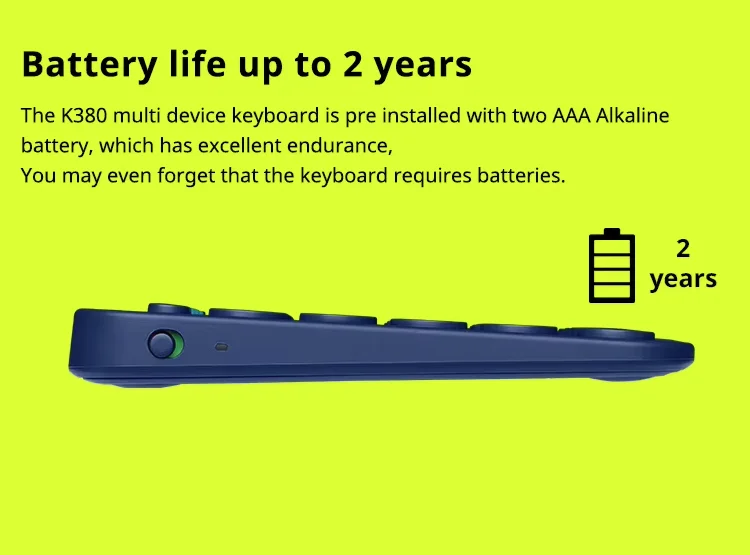 Battery life up to 2 years

The K380 multi device keyboard is pre installed with two AAA Alkaline battery, which has excellent endurance,
You may even forget that the keyboard requires batteries.

2
years